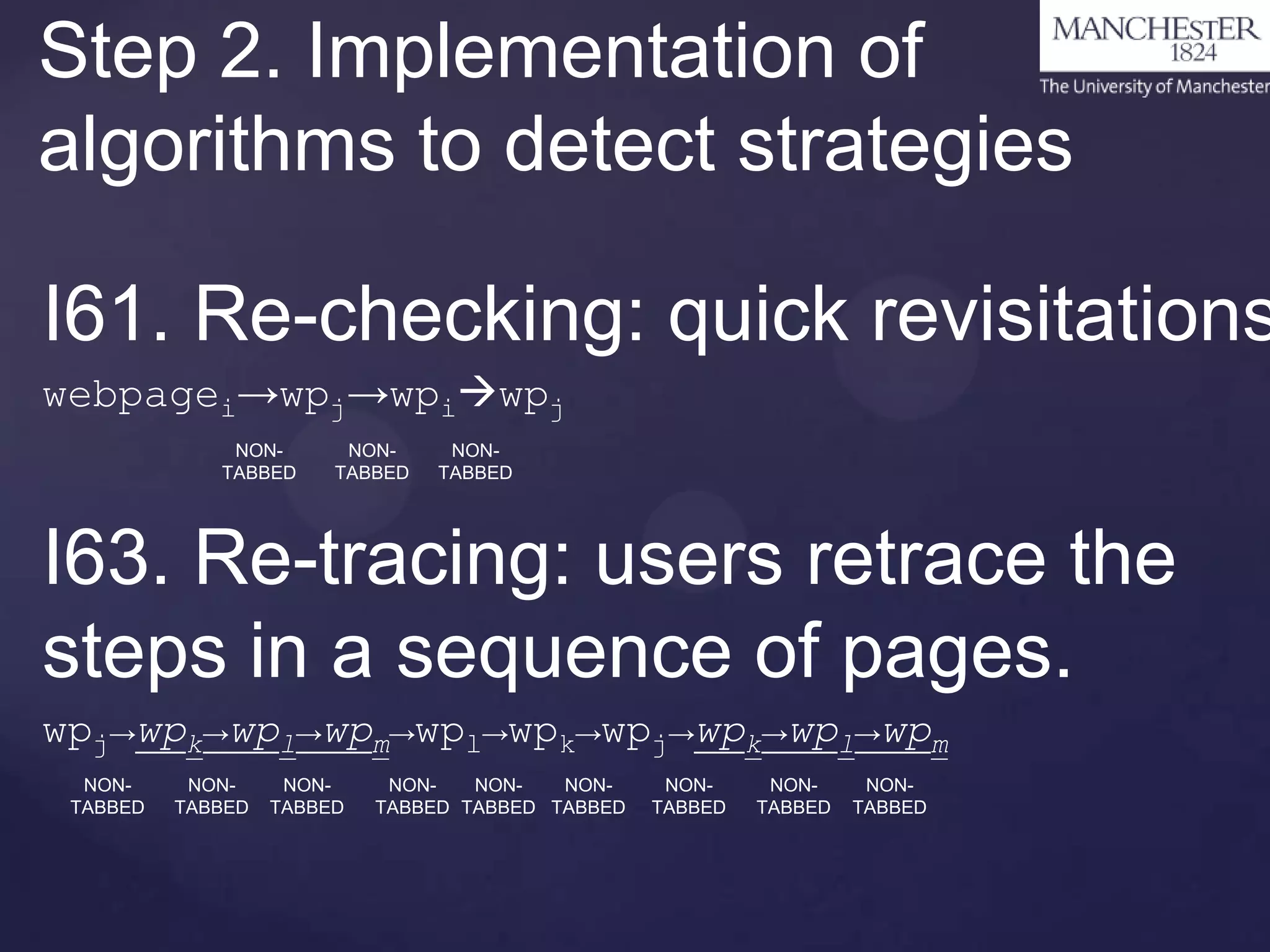 Step 2. Implementation of algorithms to detect strategies

MANCHESTER
1824
The University of Manchester

I61. Re-checking: quick revisitations

$webpage_i \rightarrow wp_j \rightarrow wp_i \rightarrow wp_j$

NON-TABBED NON-TABBED NON-TABBED

I63. Re-tracing: users retrace the steps in a sequence of pages.

$wp_j \rightarrow \underline{wp_k \rightarrow wp_l \rightarrow wp_m} \rightarrow wp_l \rightarrow wp_k \rightarrow wp_j \rightarrow \underline{wp_k \rightarrow wp_l \rightarrow wp_m}$

NON-TABBED NON-TABBED NON-TABBED NON-TABBED NON-TABBED NON-TABBED NON-TABBED NON-TABBED NON-TABBED